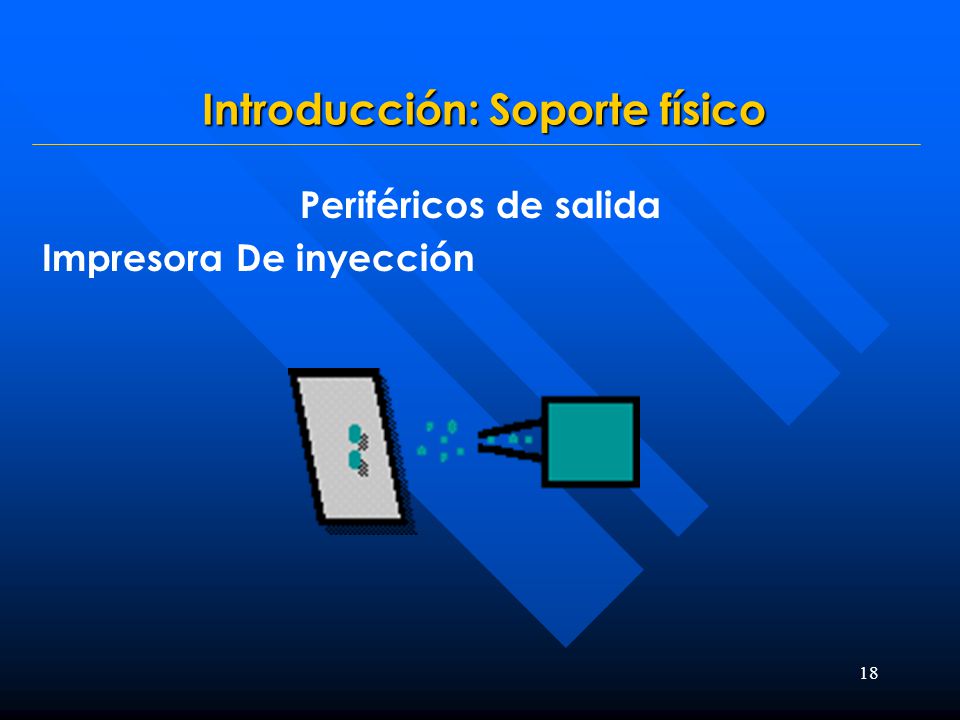 Introducción: Soporte físico

Periféricos de salida

Impresora De inyección

18